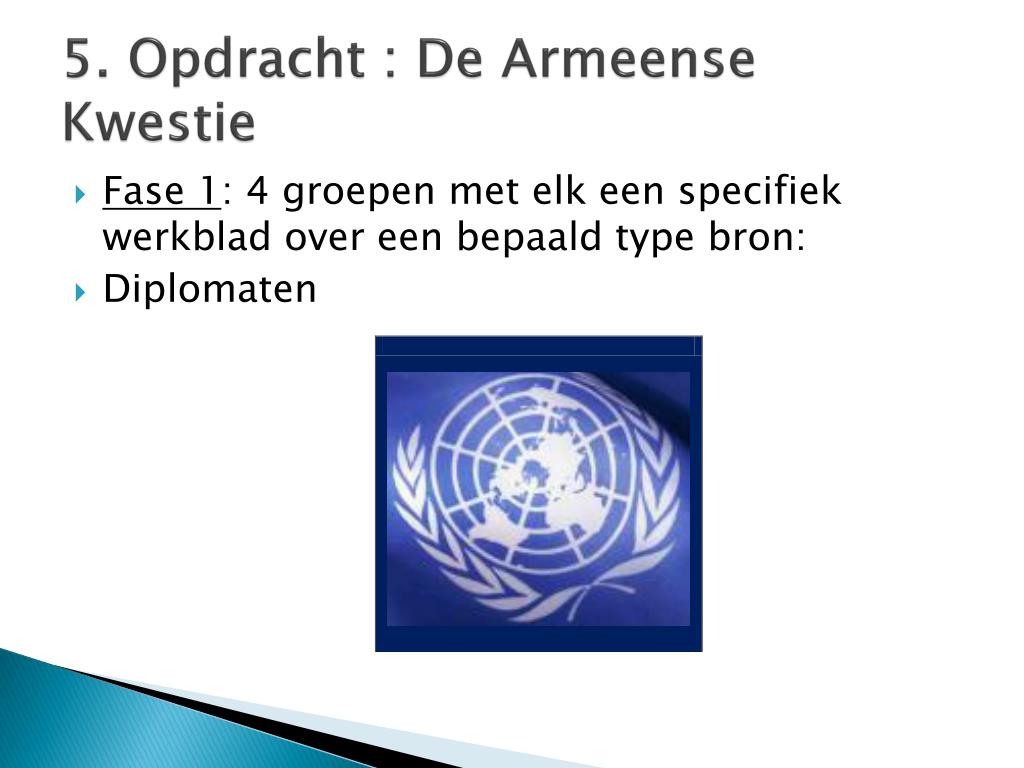 5. Opdracht : De Armeense Kwestie

Fase 1: 4 groepen met elk een specifiek werkblad over een bepaald type bron:

Diplomaten